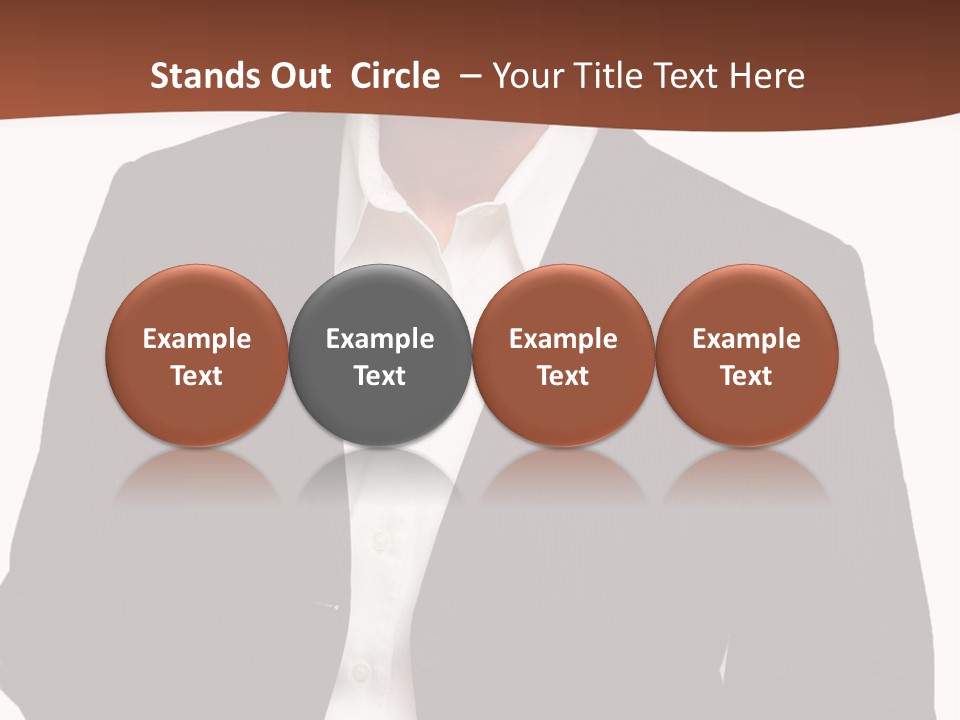 Stands Out Circle – Your Title Text Here

Example Text

Example Text

Example Text

Example Text